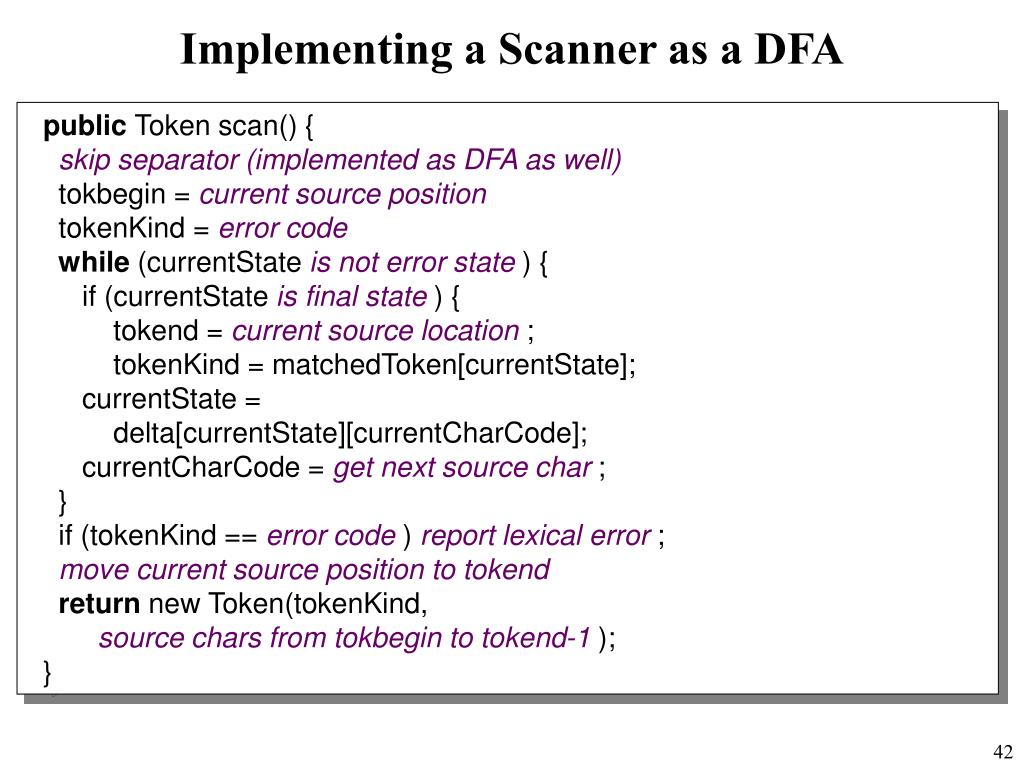 Implementing a Scanner as a DFA

public Token scan() {
skip separator (implemented as DFA as well)
tokbegin = current source position
tokenKind = error code
while (currentState is not error state ) {
if (currentState is final state ) {
tokend = current source location ;
tokenKind = matchedToken[currentState];
currentState =
delta[currentState][currentCharCode];
currentCharCode = get next source char ;
}
if (tokenKind == error code ) report lexical error ;
move current source position to tokend
return new Token(tokenKind,
source chars from tokbegin to tokend-1 );
}

42